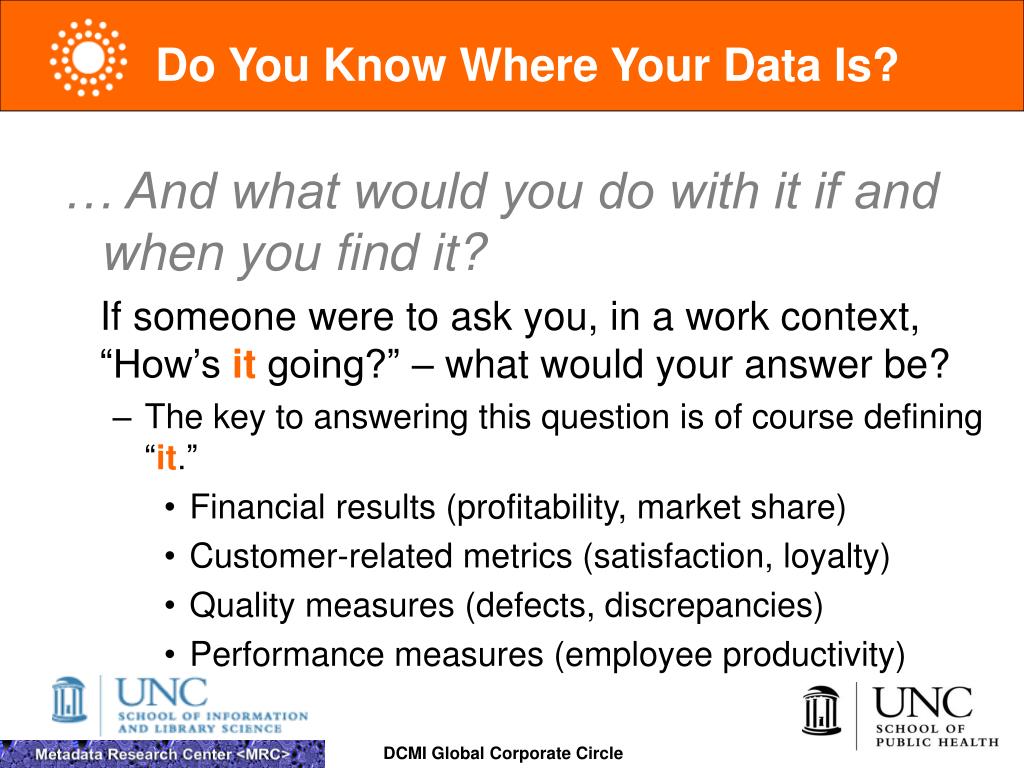 Do You Know Where Your Data Is?

… And what would you do with it if and when you find it?

If someone were to ask you, in a work context, “How’s it going?” – what would your answer be?

– The key to answering this question is of course defining “it.”

• Financial results (profitability, market share)
• Customer-related metrics (satisfaction, loyalty)
• Quality measures (defects, discrepancies)
• Performance measures (employee productivity)

UNC SCHOOL OF INFORMATION AND LIBRARY SCIENCE

Metadata Research Center <MRC>

DCMI Global Corporate Circle

UNC SCHOOL OF PUBLIC HEALTH